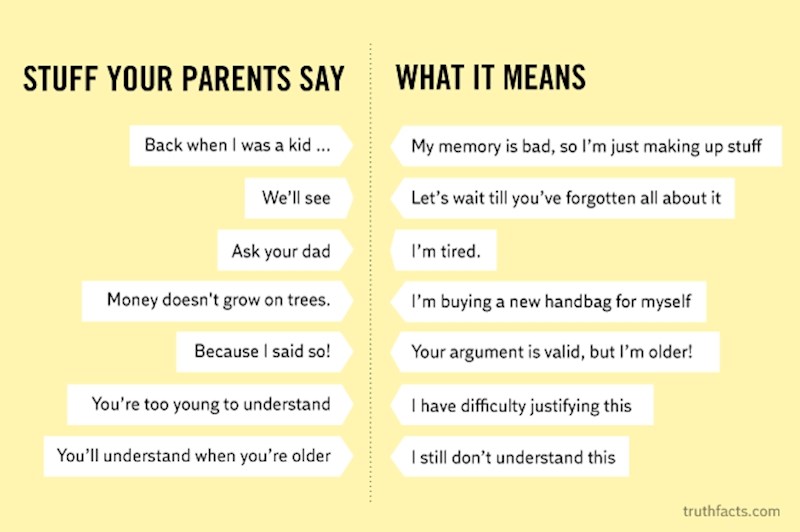 STUFF YOUR PARENTS SAY

Back when I was a kid ...

We'll see

Ask your dad

Money doesn't grow on trees.

Because I said so!

You're too young to understand

You'll understand when you're older

WHAT IT MEANS

My memory is bad, so I'm just making up stuff

Let's wait till you've forgotten all about it

I'm tired.

I'm buying a new handbag for myself

Your argument is valid, but I'm older!

I have difficulty justifying this

I still don't understand this

truthfacts.com